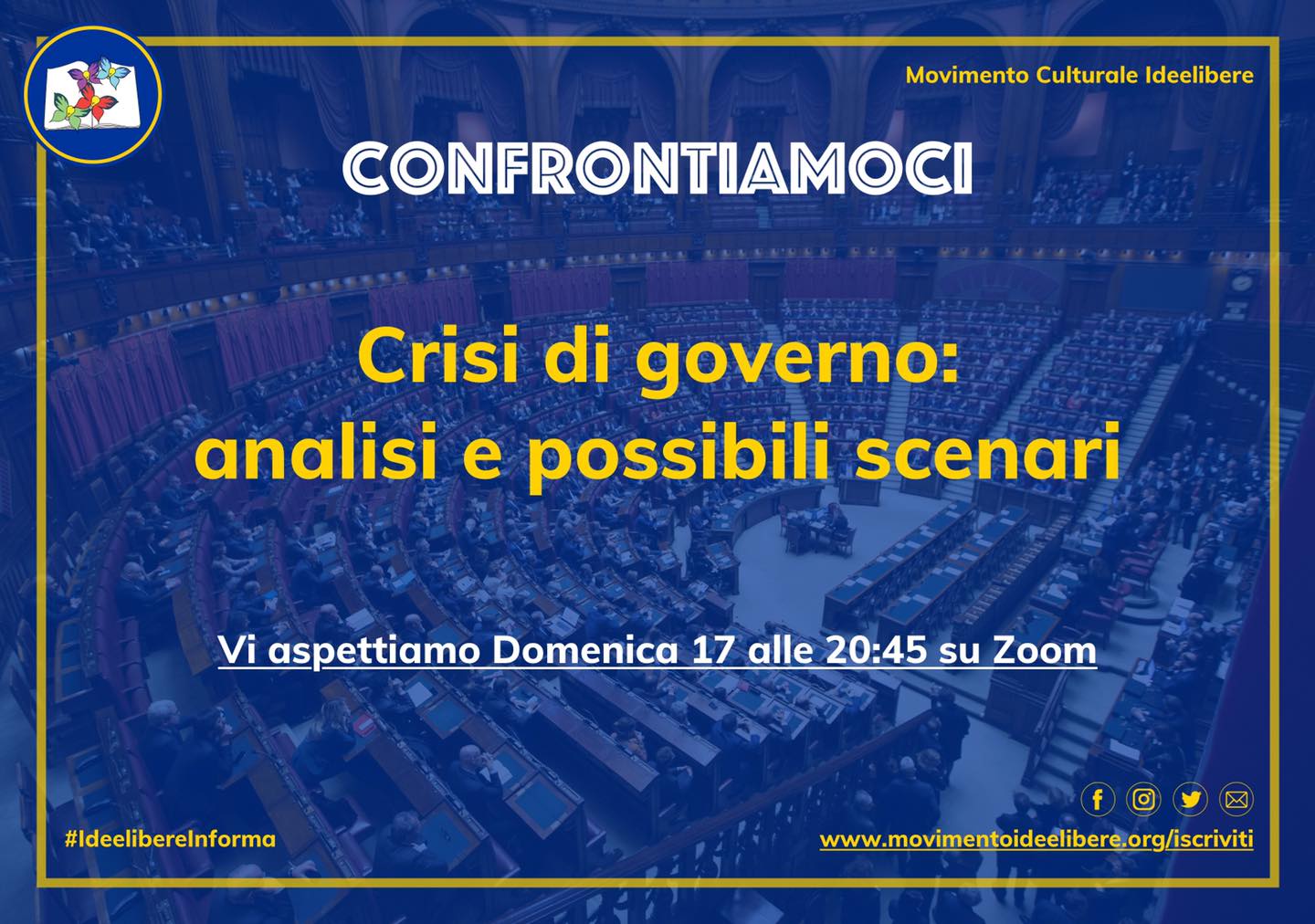 Movimento Culturale Ideelibere

CONFRONTIAMOCI

Crisi di governo: analisi e possibili scenari

Vi aspettiamo Domenica 17 alle 20:45 su Zoom

#IdeelibereInforma

www.movimentoideelibere.org/iscriviti